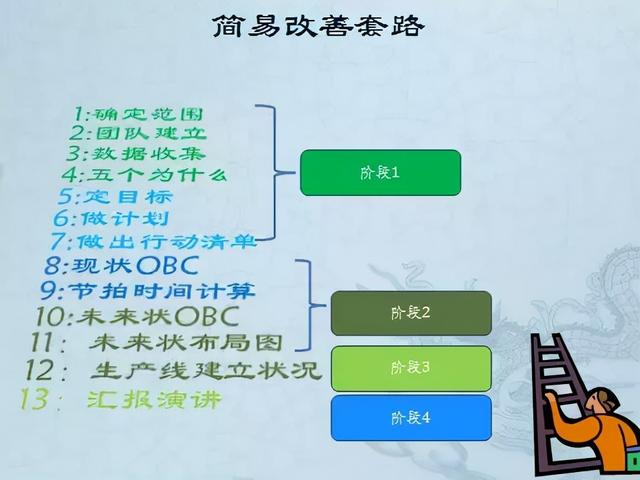 简易改善套路

1:确定范围
2:团队建立
3:数据收集
4:五个为什么
5:定目标
6:做计划
7:做出行动清单
8:现状OBC
9:节拍时间计算
10:未来状OBC
11: 未来状布局图
12: 生产线建立状况
13: 汇报演讲

阶段1

阶段2

阶段3

阶段4